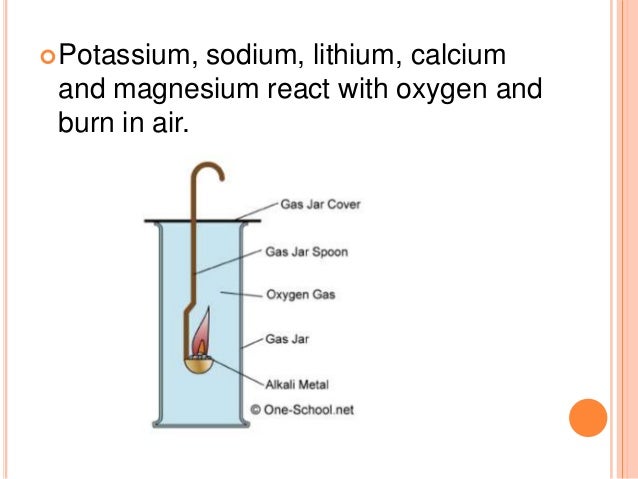 Potassium, sodium, lithium, calcium and magnesium react with oxygen and burn in air.

Gas Jar Cover
Gas Jar Spoon
Oxygen Gas
Gas Jar
Alkali Metal
© One-School.net